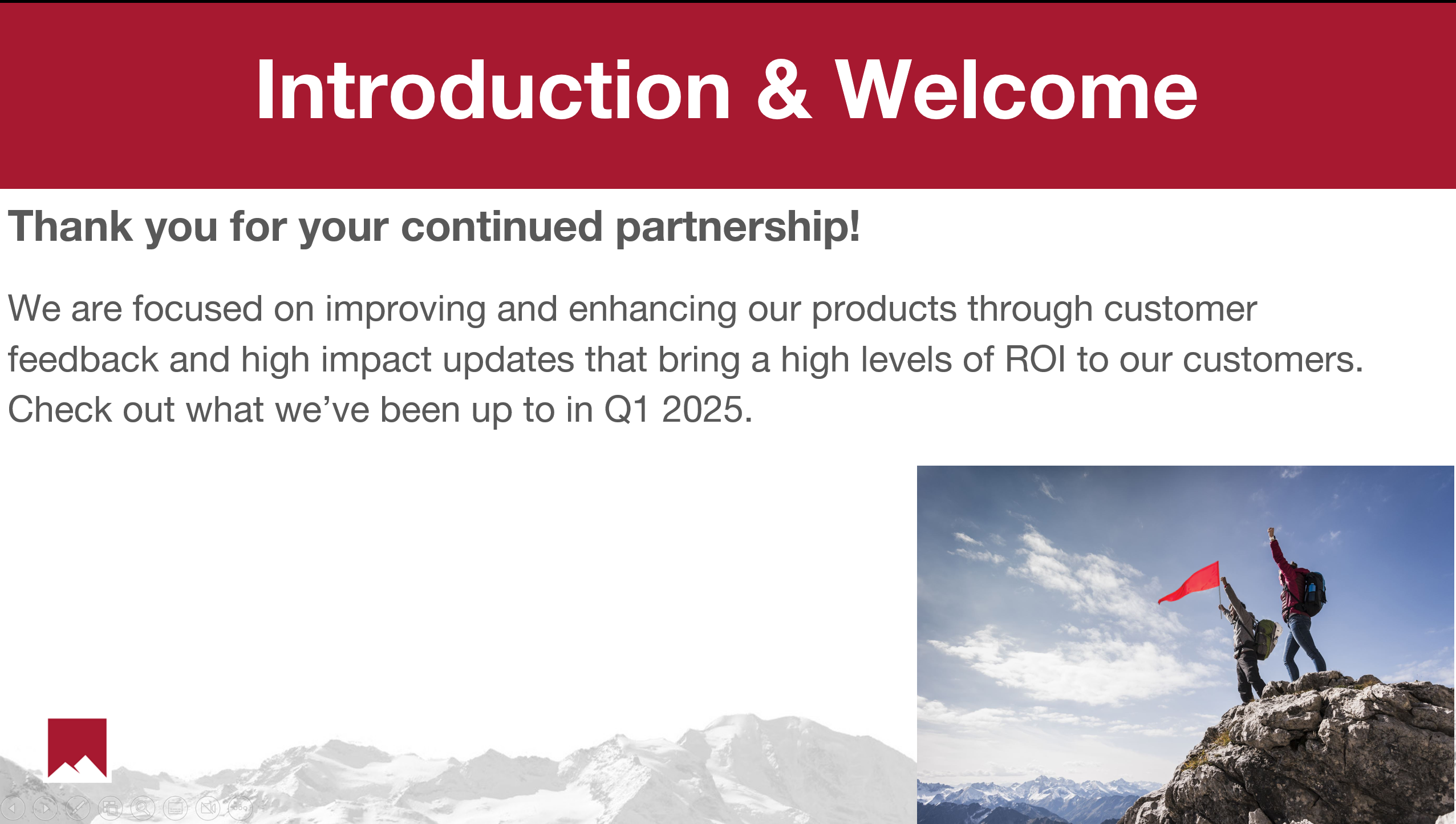 Introduction & Welcome

Thank you for your continued partnership!

We are focused on improving and enhancing our products through customer feedback and high impact updates that bring a high levels of ROI to our customers. Check out what we’ve been up to in Q1 2025.